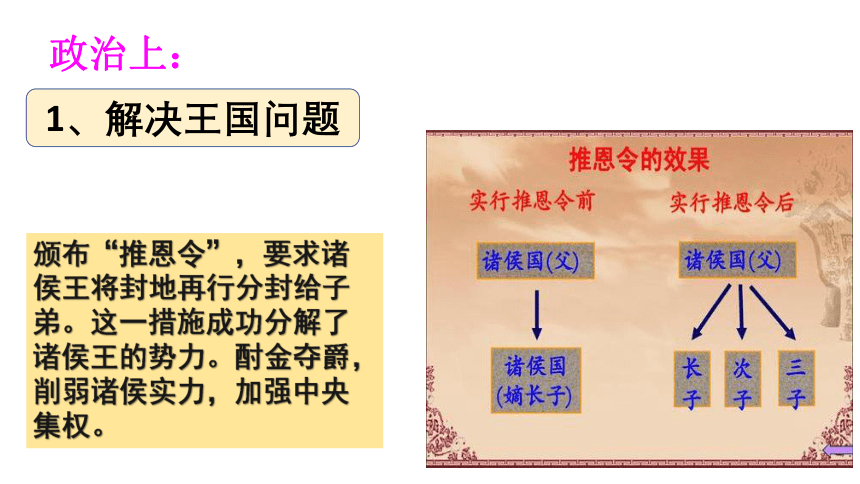 政治上：

1、解决王国问题

颁布“推恩令”，要求诸侯王将封地再行分封给子弟。这一措施成功分解了诸侯王的势力。酎金夺爵，削弱诸侯实力，加强中央集权。

推恩令的效果

实行推恩令前

诸侯国(父)

诸侯国(嫡长子)

实行推恩令后

诸侯国(父)

长子

次子

三子